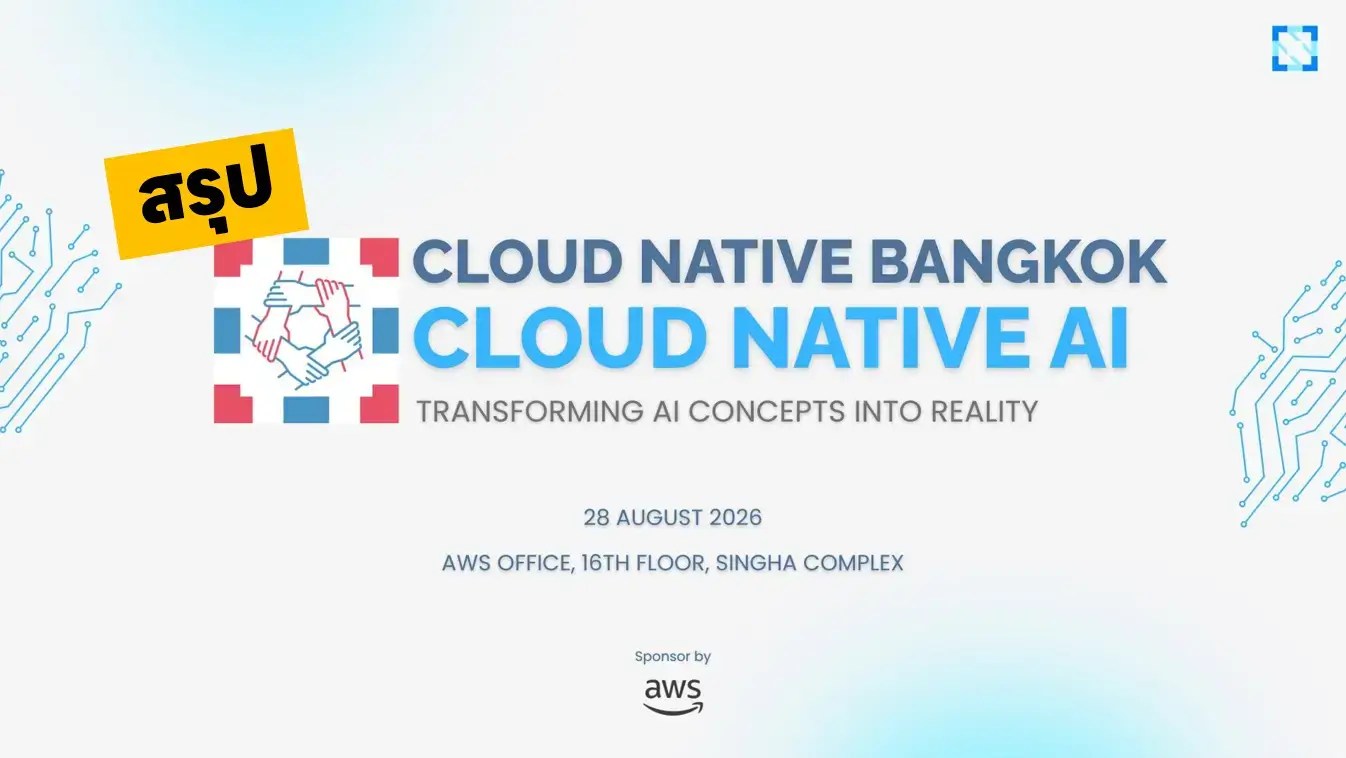 สรุป

CLOUD NATIVE BANGKOK
CLOUD NATIVE AI
TRANSFORMING AI CONCEPTS INTO REALITY

28 AUGUST 2026

AWS OFFICE, 16TH FLOOR, SINGHA COMPLEX

Sponsor by
aws